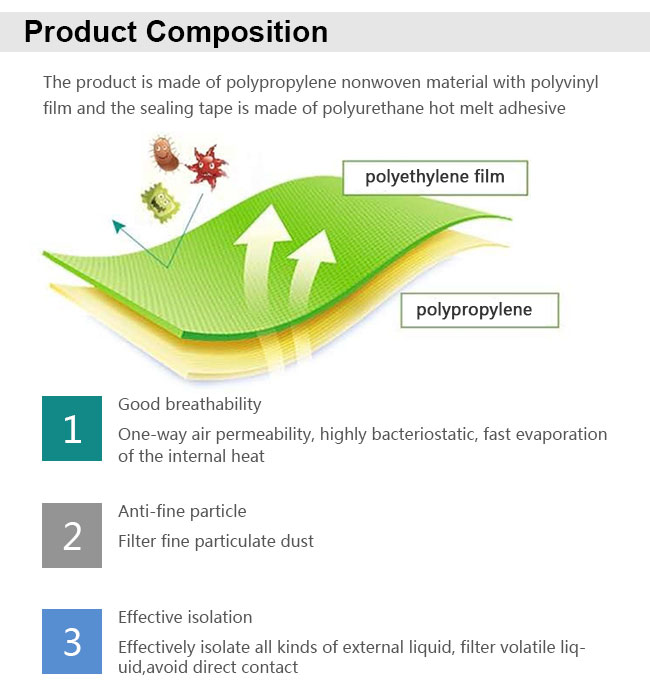 Product Composition

The product is made of polypropylene nonwoven material with polyvinyl film and the sealing tape is made of polyurethane hot melt adhesive

polyethylene film

polypropylene

1

Good breathability

One-way air permeability, highly bacteriostatic, fast evaporation of the internal heat

2

Anti-fine particle

Filter fine particulate dust

3

Effective isolation

Effectively isolate all kinds of external liquid, filter volatile liquid,avoid direct contact